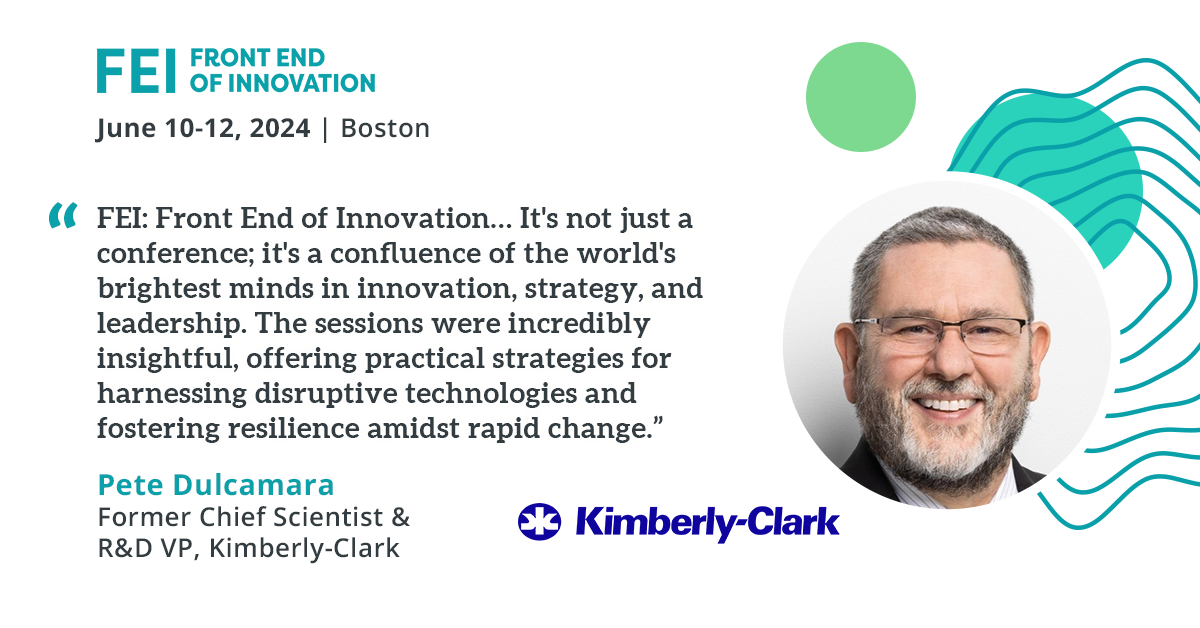 FEI FRONT END OF INNOVATION
June 10-12, 2024 | Boston

“FEI: Front End of Innovation... It's not just a conference; it's a confluence of the world's brightest minds in innovation, strategy, and leadership. The sessions were incredibly insightful, offering practical strategies for harnessing disruptive technologies and fostering resilience amidst rapid change.”

Pete Dulcamara
Former Chief Scientist & R&D VP, Kimberly-Clark

Kimberly-Clark